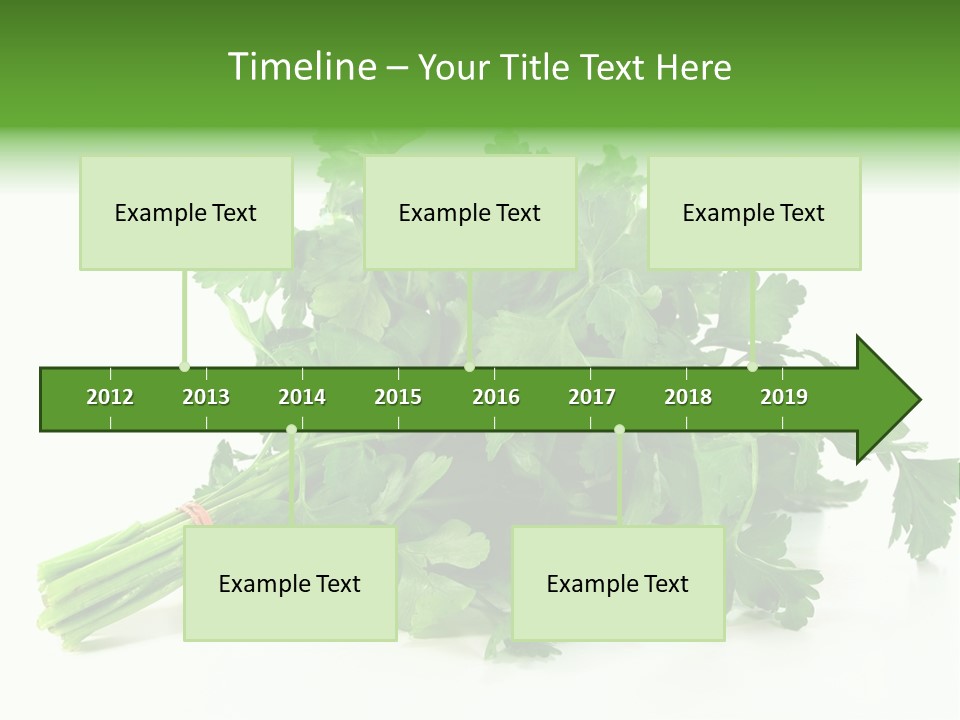 Timeline – Your Title Text Here

Example Text

Example Text

Example Text

2012 2013 2014 2015 2016 2017 2018 2019

Example Text

Example Text